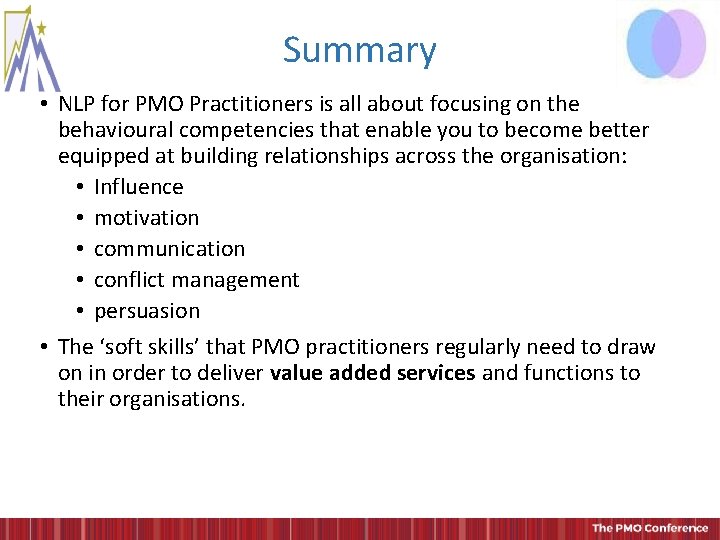 Summary

• NLP for PMO Practitioners is all about focusing on the behavioural competencies that enable you to become better equipped at building relationships across the organisation:
• Influence
• motivation
• communication
• conflict management
• persuasion

• The 'soft skills' that PMO practitioners regularly need to draw on in order to deliver value added services and functions to their organisations.

The PMO Conference